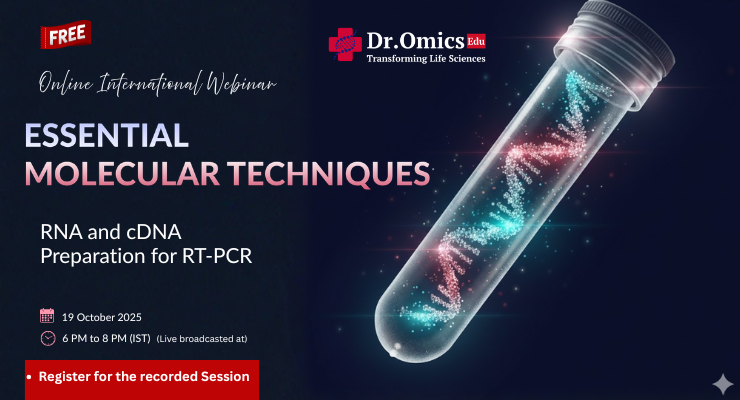 FREE

Dr.Omics Edu
Transforming Life Sciences

Online International Webinar

ESSENTIAL
MOLECULAR TECHNIQUES

RNA and cDNA
Preparation for RT-PCR

19 October 2025

6 PM to 8 PM (IST) (Live broadcasted at)

• Register for the recorded Session